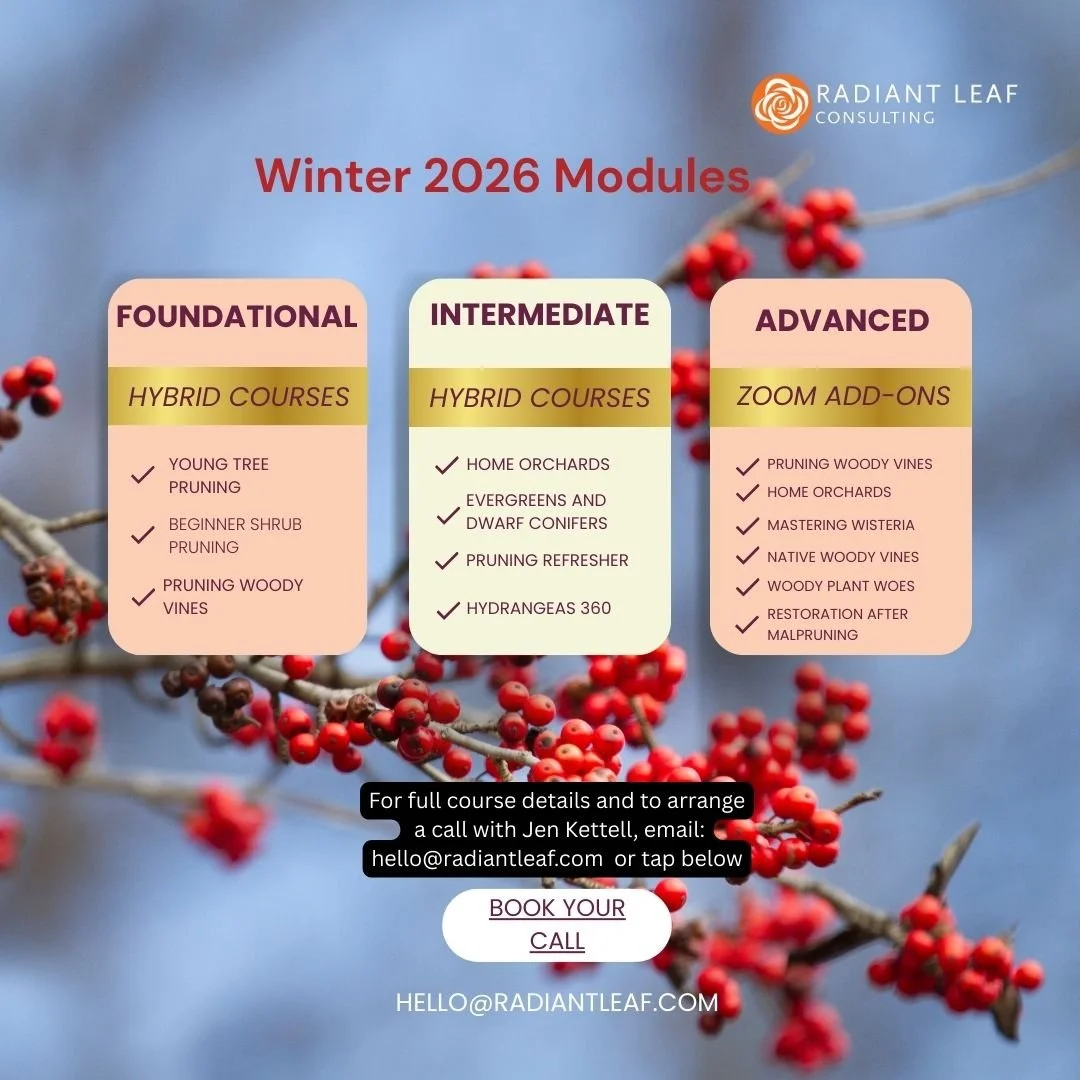 RADIANT LEAF
CONSULTING

Winter 2026 Modules

FOUNDATIONAL

HYBRID COURSES

YOUNG TREE PRUNING

BEGINNER SHRUB PRUNING

PRUNING WOODY VINES

INTERMEDIATE

HYBRID COURSES

HOME ORCHARDS

EVERGREENS AND DWARF CONIFERS

PRUNING REFRESHER

HYDRANGEAS 360

ADVANCED

ZOOM ADD-ONS

PRUNING WOODY VINES

HOME ORCHARDS

MASTERING WISTERIA

NATIVE WOODY VINES

WOODY PLANT WOES

RESTORATION AFTER MALPRUNING

For full course details and to arrange a call with Jen Kettell, email: hello@radiantleaf.com or tap below

BOOK YOUR CALL

HELLO@RADIANTLEAF.COM